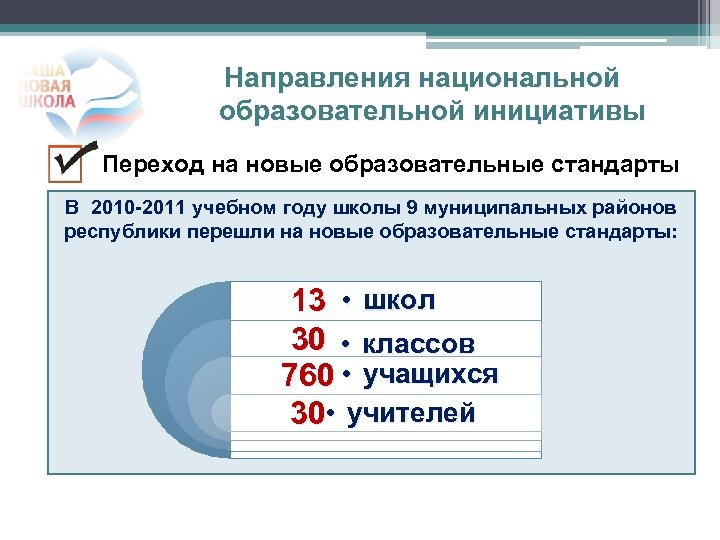 НАША
НОВАЯ
ШКОЛА

Направления национальной образовательной инициативы

Переход на новые образовательные стандарты

В 2010-2011 учебном году школы 9 муниципальных районов республики перешли на новые образовательные стандарты:

13 • школ
30 • классов
760 • учащихся
30 • учителей